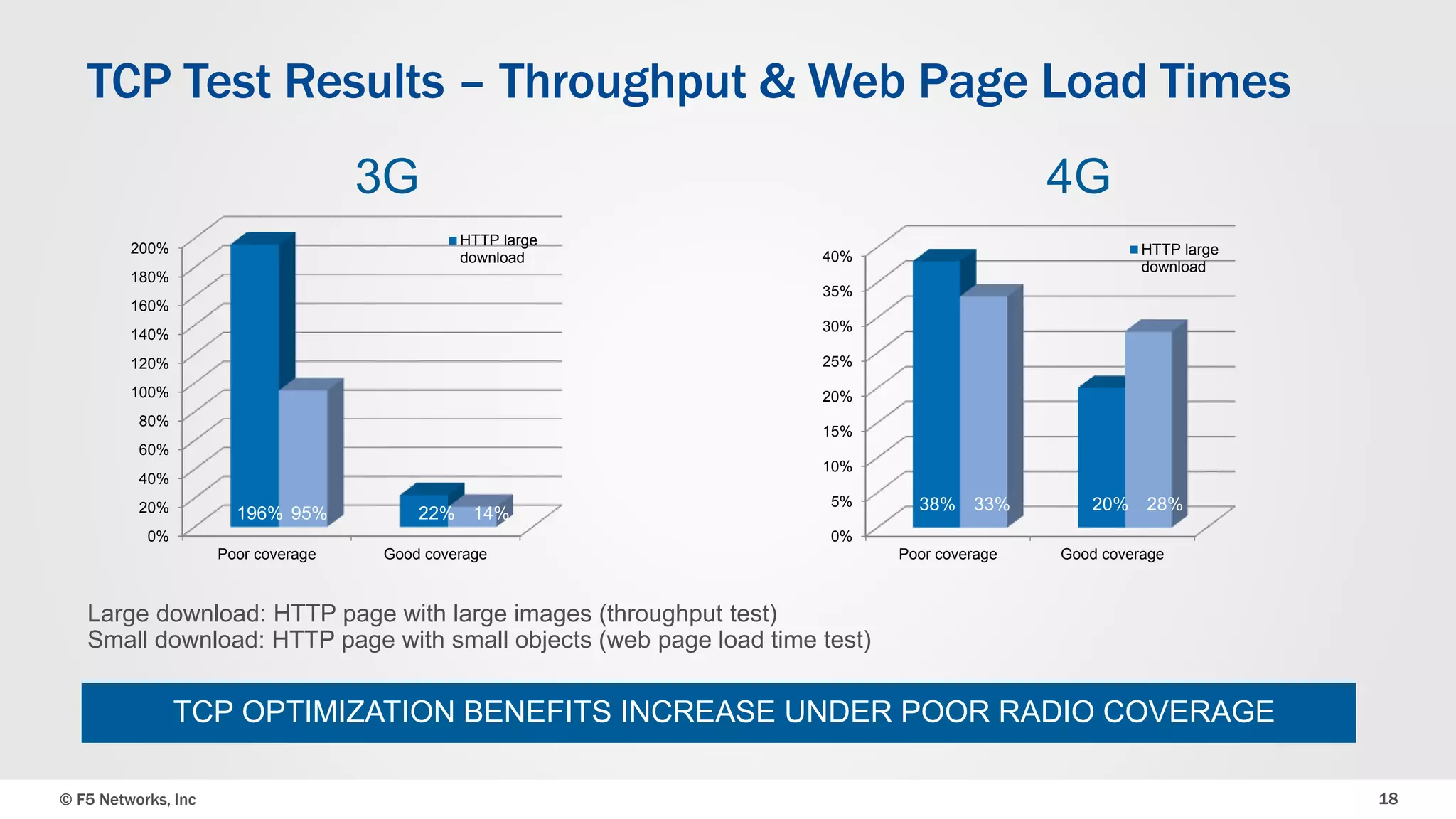 TCP Test Results – Throughput & Web Page Load Times

3G

200%
180%
160%
140%
120%
100%
80%
60%
40%
20%
0%

HTTP large download

196% 95%
22% 14%

Poor coverage
Good coverage

4G

40%
35%
30%
25%
20%
15%
10%
5%
0%

HTTP large download

38% 33%
20% 28%

Poor coverage
Good coverage

Large download: HTTP page with large images (throughput test)
Small download: HTTP page with small objects (web page load time test)

TCP OPTIMIZATION BENEFITS INCREASE UNDER POOR RADIO COVERAGE

© F5 Networks, Inc

18